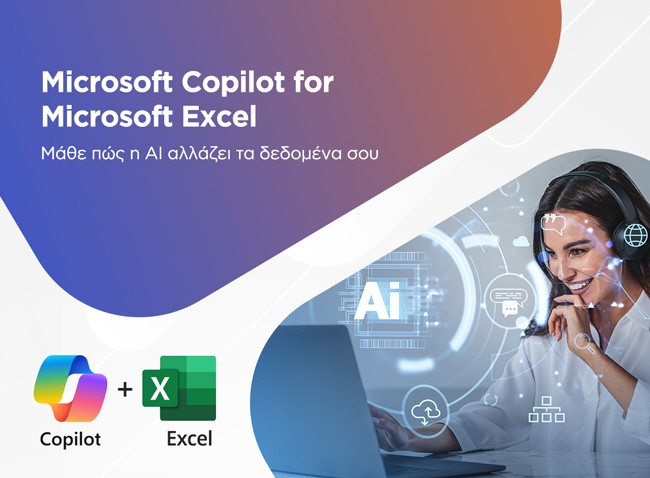 Microsoft Copilot for Microsoft Excel

Μάθε πώς η AI αλλάζει τα δεδομένα σου

Ai

+

X

Copilot

Excel